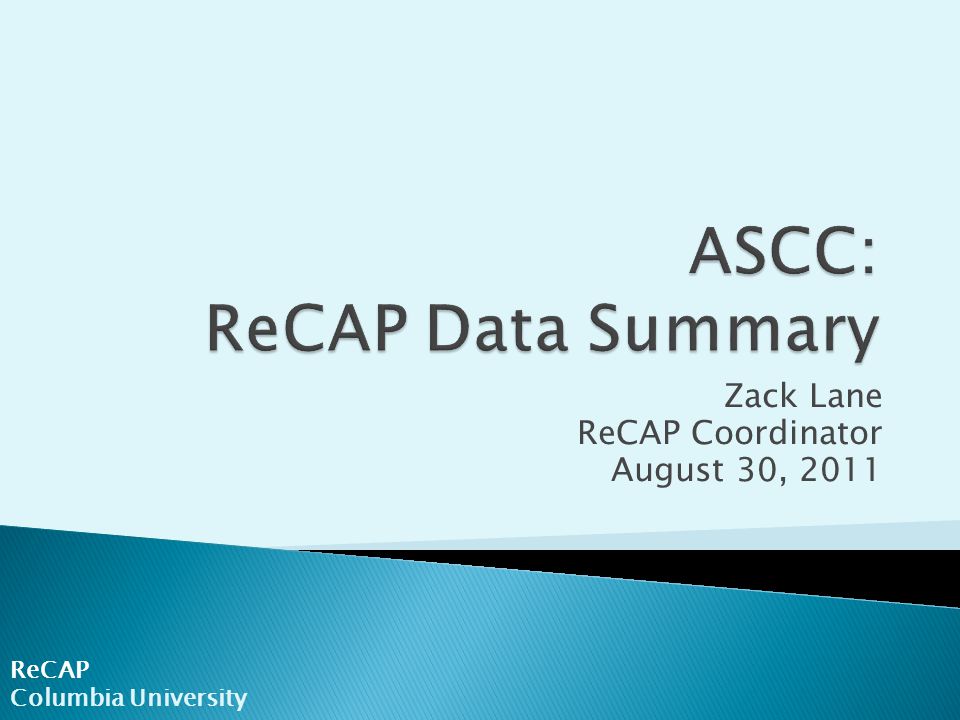 ASCC:
ReCAP Data Summary

Zack Lane
ReCAP Coordinator
August 30, 2011

ReCAP
Columbia University